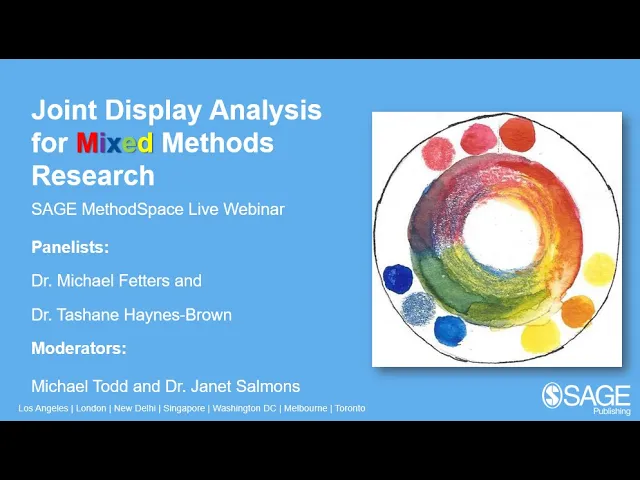 Joint Display Analysis for Mixed Methods Research

SAGE MethodSpace Live Webinar

Panelists:

Dr. Michael Fetters and

Dr. Tashane Haynes-Brown

Moderators:

Michael Todd and Dr. Janet Salmons

Los Angeles | London | New Delhi | Singapore | Washington DC | Melbourne | Toronto

SAGE Publishing